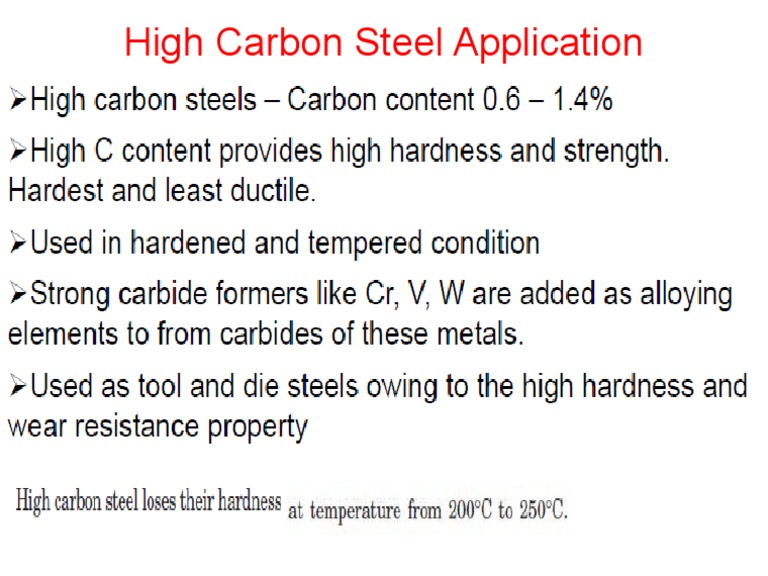 High Carbon Steel Application

➢High carbon steels – Carbon content 0.6 – 1.4%

➢High C content provides high hardness and strength. Hardest and least ductile.

➢Used in hardened and tempered condition

➢Strong carbide formers like Cr, V, W are added as alloying elements to from carbides of these metals.

➢Used as tool and die steels owing to the high hardness and wear resistance property

High carbon steel loses their hardness at temperature from 200°C to 250°C.